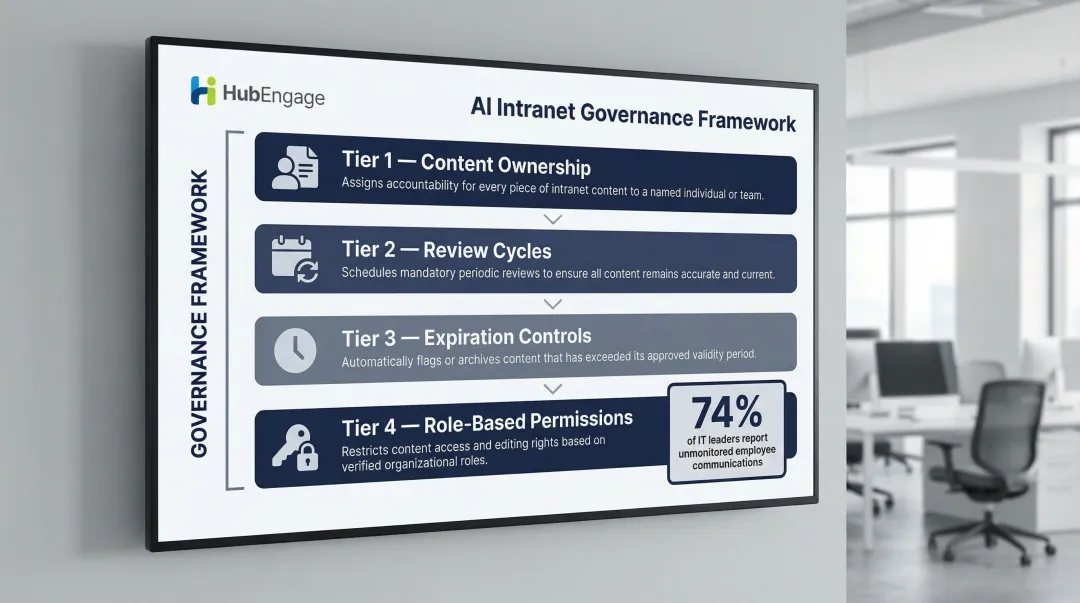 HubEngage

AI Intranet Governance Framework

GOVERNANCE FRAMEWORK

Tier 1 — Content Ownership
Assigns accountability for every piece of intranet content to a named individual or team.

Tier 2 — Review Cycles
Schedules mandatory periodic reviews to ensure all content remains accurate and current.

Tier 3 — Expiration Controls
Automatically flags or archives content that has exceeded its approved validity period.

Tier 4 — Role-Based Permissions
Restricts content access and editing rights based on verified organizational roles.

74%
of IT leaders report unmonitored employee communications